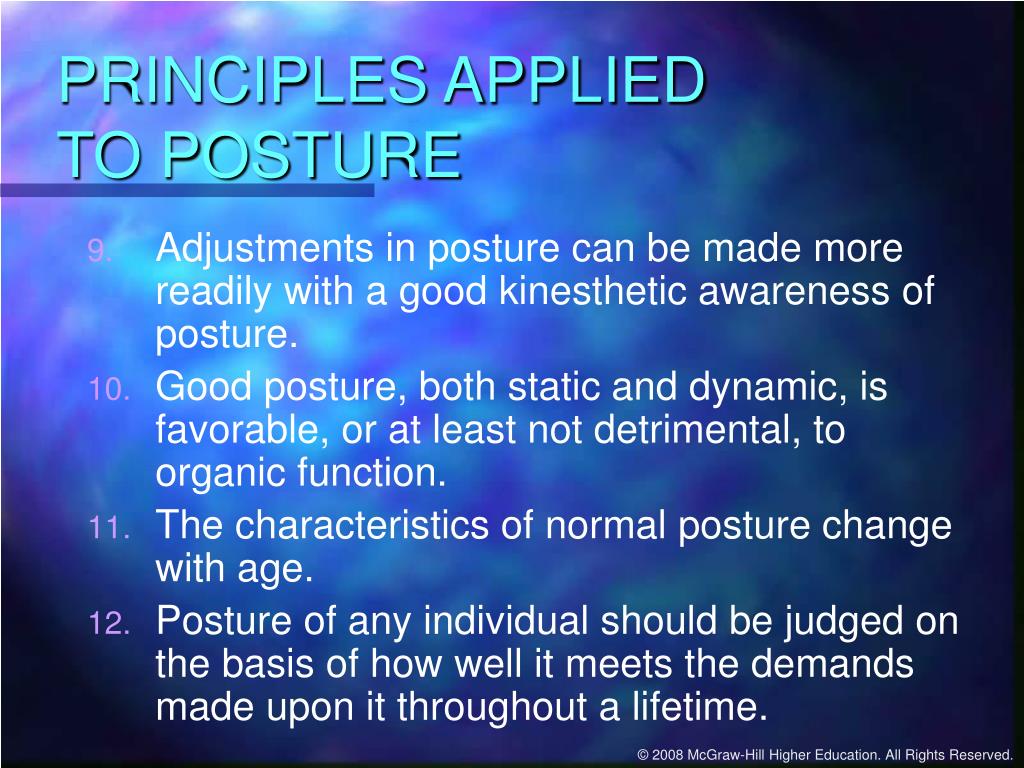 PRINCIPLES APPLIED TO POSTURE

9. Adjustments in posture can be made more readily with a good kinesthetic awareness of posture.

10. Good posture, both static and dynamic, is favorable, or at least not detrimental, to organic function.

11. The characteristics of normal posture change with age.

12. Posture of any individual should be judged on the basis of how well it meets the demands made upon it throughout a lifetime.

© 2008 McGraw-Hill Higher Education. All Rights Reserved.